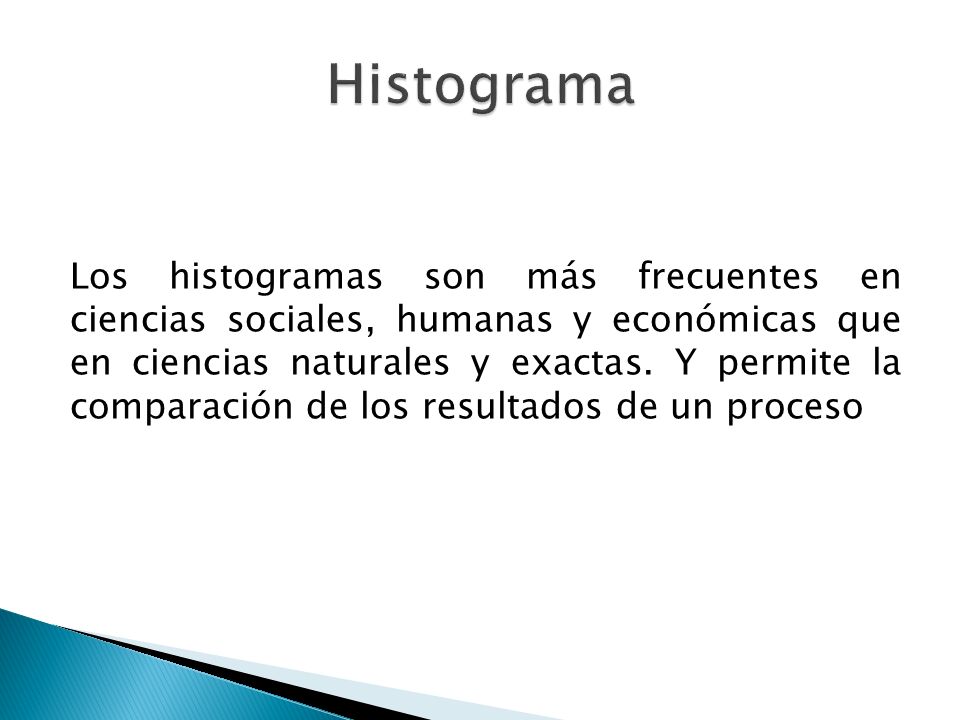 Histograma

Los histogramas son más frecuentes en ciencias sociales, humanas y económicas que en ciencias naturales y exactas. Y permite la comparación de los resultados de un proceso